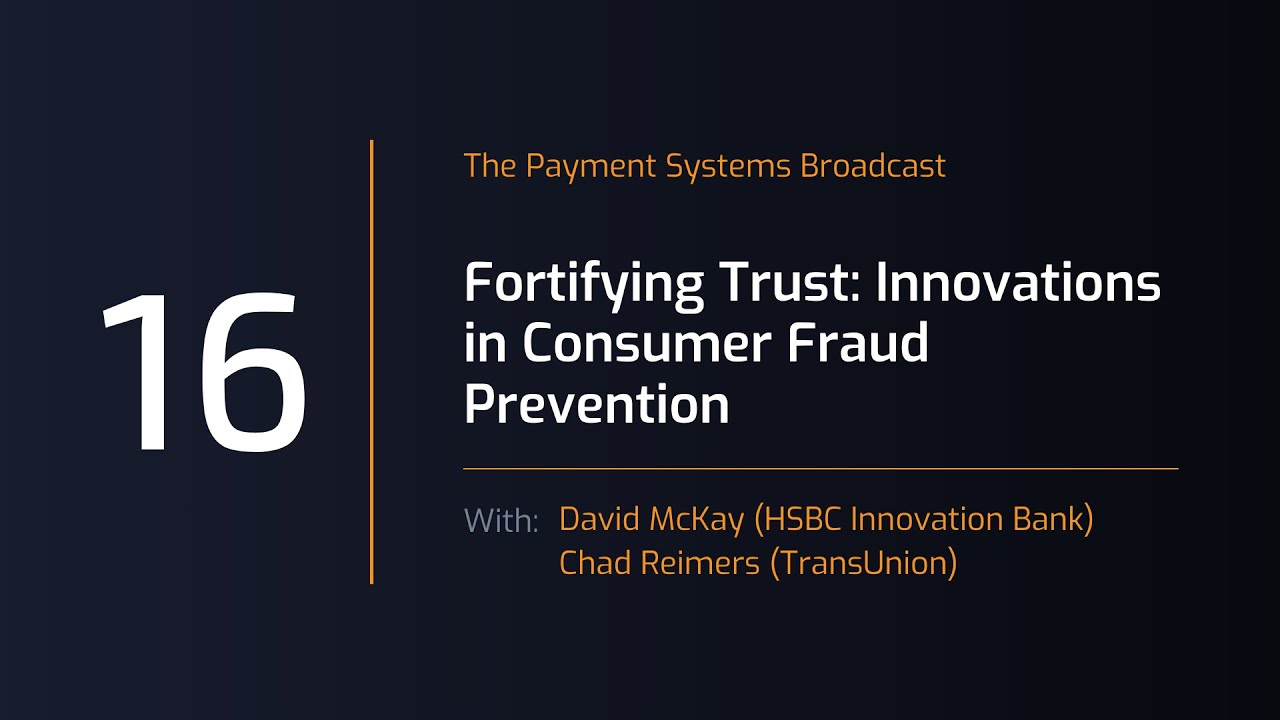 16

The Payment Systems Broadcast

Fortifying Trust: Innovations in Consumer Fraud Prevention

With: David McKay (HSBC Innovation Bank)
Chad Reimers (TransUnion)